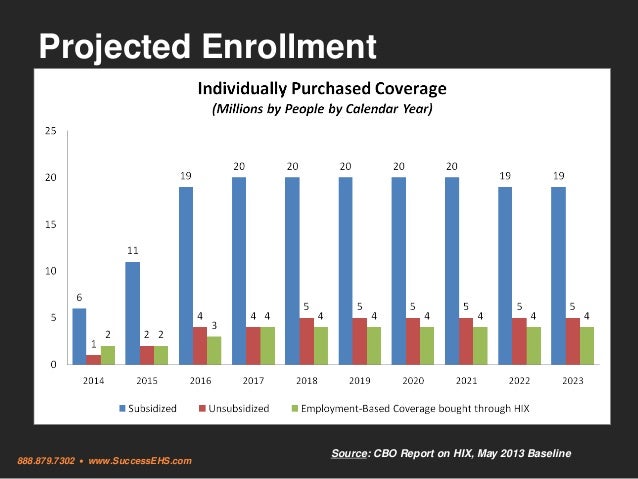 Projected Enrollment

Individually Purchased Coverage
(Millions by People by Calendar Year)

25
20
15
10
5
0

6 1 2
11 2 2
19 4 3
20 4 4
20 5 4
20 5 4
20 5 4
20 5 4
19 5 4
19 5 4

2014 2015 2016 2017 2018 2019 2020 2021 2022 2023

Subsidized Unsubsidized Employment-Based Coverage bought through HIX

Source: CBO Report on HIX, May 2013 Baseline

888.879.7302 • www.SuccessEHS.com